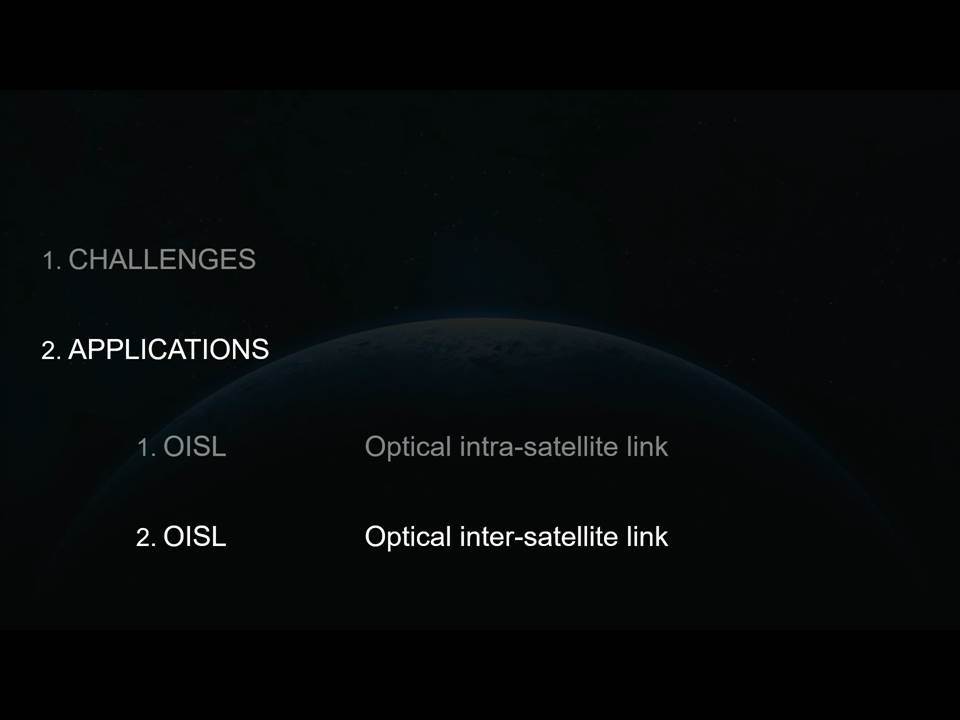 1. CHALLENGES

2. APPLICATIONS

1. OISL Optical intra-satellite link

2. OISL Optical inter-satellite link